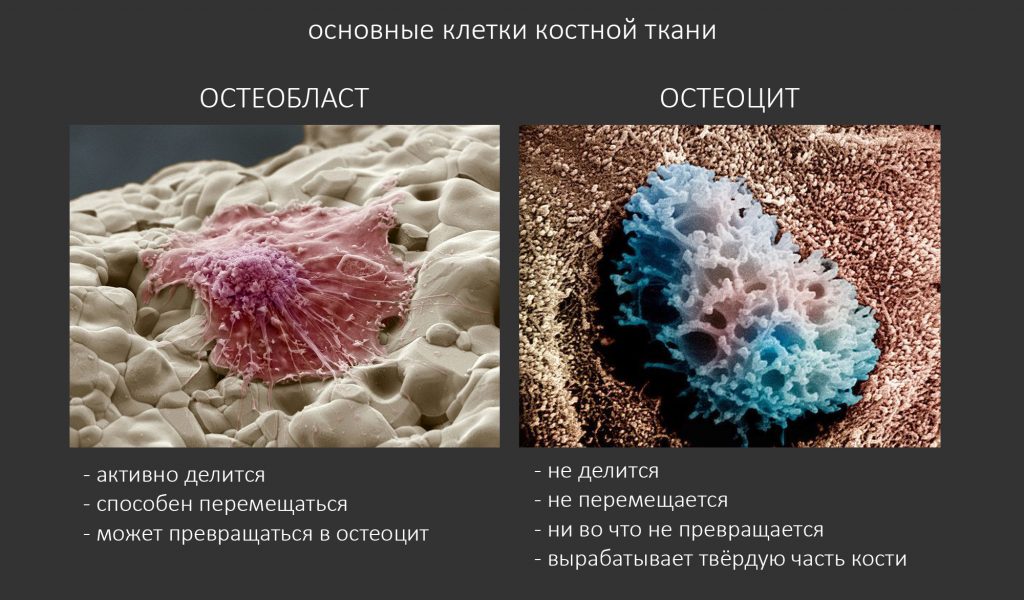 основные клетки костной ткани

ОСТЕОБЛАСТ

- активно делится
- способен перемещаться
- может превращаться в остеоцит

ОСТЕОЦИТ

- не делится
- не перемещается
- ни во что не превращается
- вырабатывает твёрдую часть кости